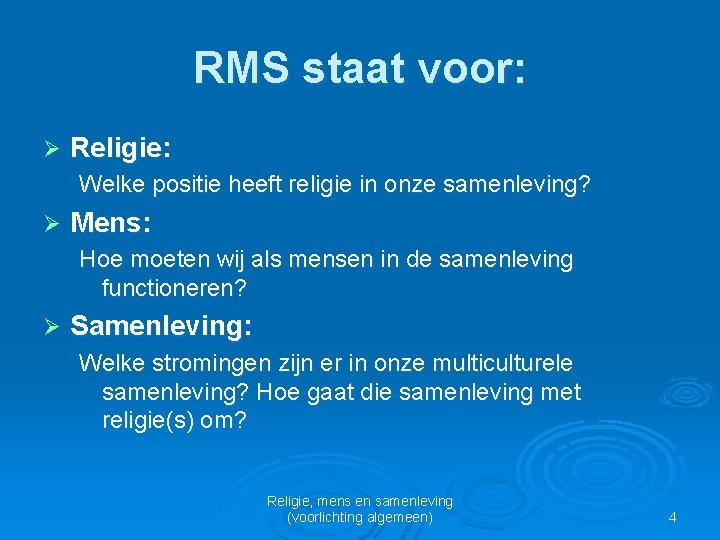 RMS staat voor:

➢ Religie:
Welke positie heeft religie in onze samenleving?

➢ Mens:
Hoe moeten wij als mensen in de samenleving functioneren?

➢ Samenleving:
Welke stromingen zijn er in onze multiculturele samenleving? Hoe gaat die samenleving met religie(s) om?

Religie, mens en samenleving
(voorlichting algemeen)

4